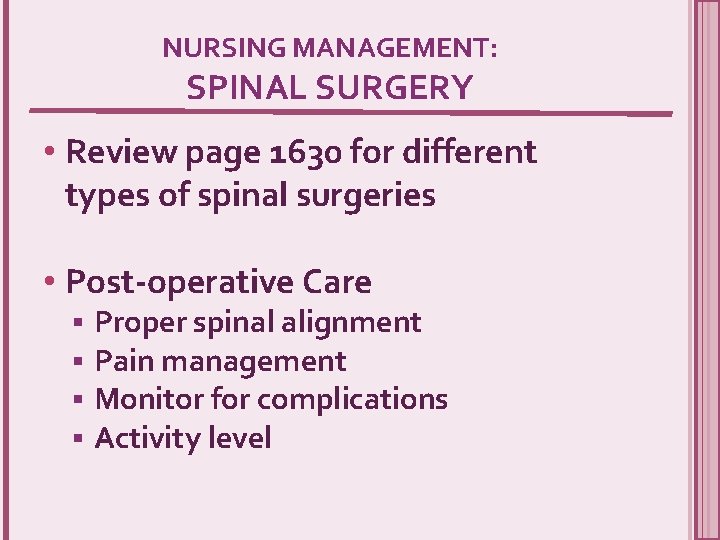 NURSING MANAGEMENT:
SPINAL SURGERY

• Review page 1630 for different types of spinal surgeries

• Post-operative Care
▪ Proper spinal alignment
▪ Pain management
▪ Monitor for complications
▪ Activity level